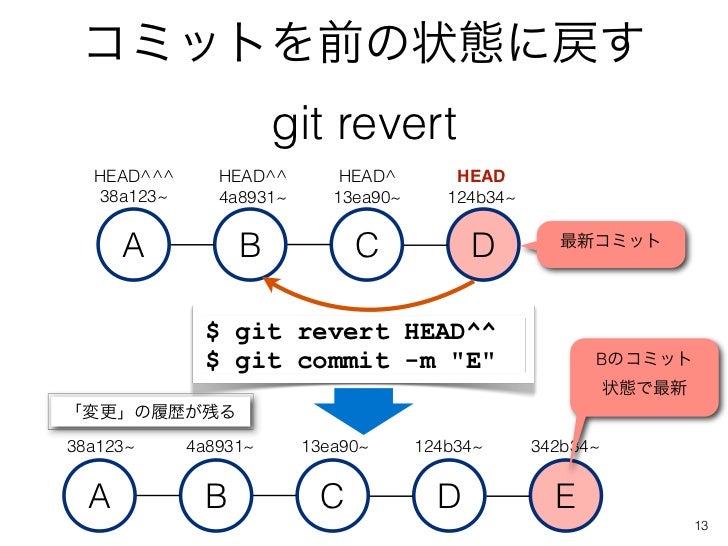 コミットを前の状態に戻す

git revert

HEAD^^^
38a123~

HEAD^^
4a8931~

HEAD^
13ea90~

HEAD
124b34~

A

B

C

D

最新コミット

$ git revert HEAD^^
$ git commit -m "E"

Bのコミット状態で最新

「変更」の履歴が残る

38a123~

4a8931~

13ea90~

124b34~

342b34~

A

B

C

D

E

13